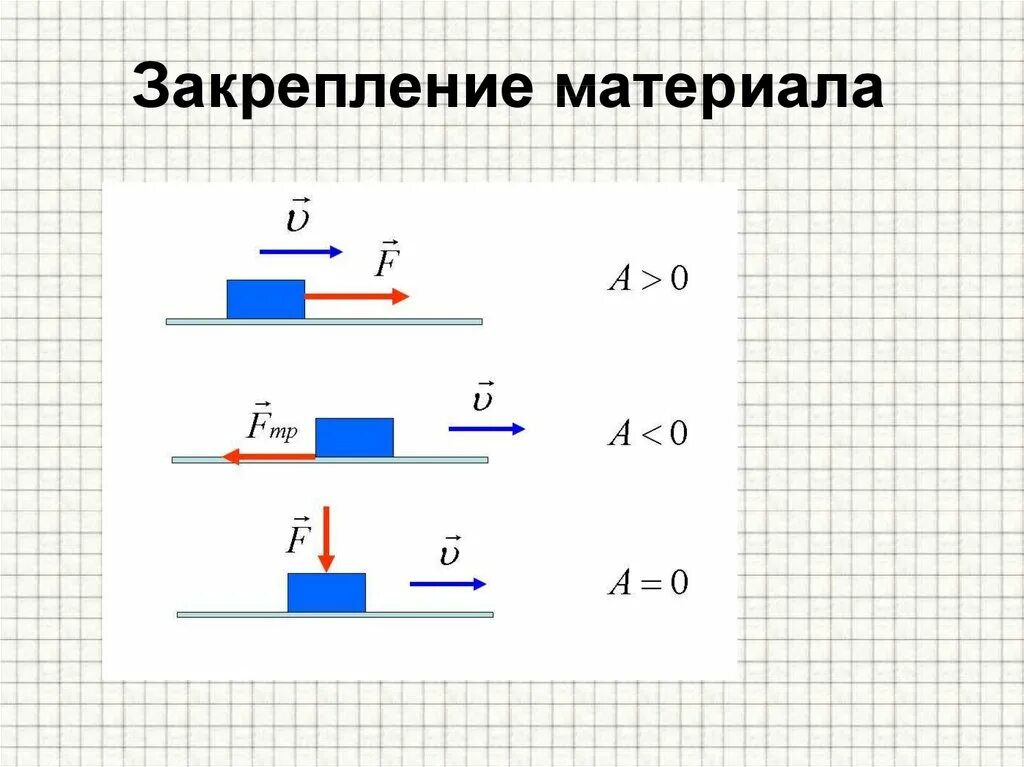 Закрепление материала

$\vec{\upsilon}$

$\vec{F}$

$A > 0$

$\vec{F}_{тр}$

$\vec{\upsilon}$

$A < 0$

$\vec{F}$

$\vec{\upsilon}$

$A = 0$